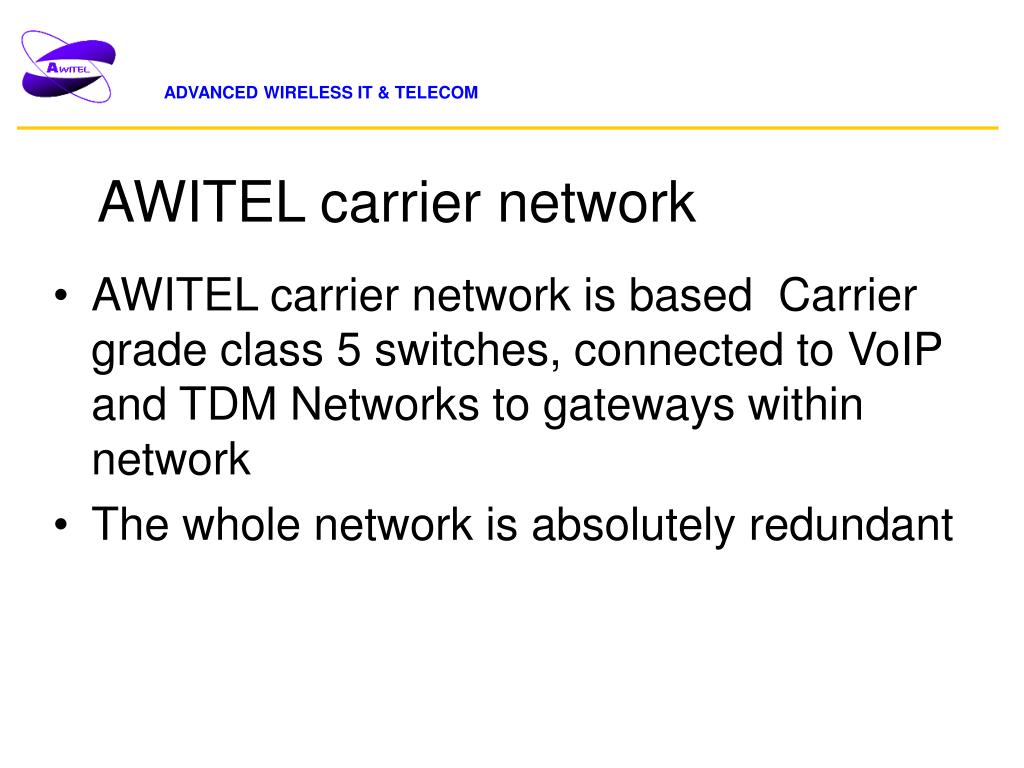 AWITEL

ADVANCED WIRELESS IT & TELECOM

AWITEL carrier network

• AWITEL carrier network is based Carrier grade class 5 switches, connected to VoIP and TDM Networks to gateways within network
• The whole network is absolutely redundant